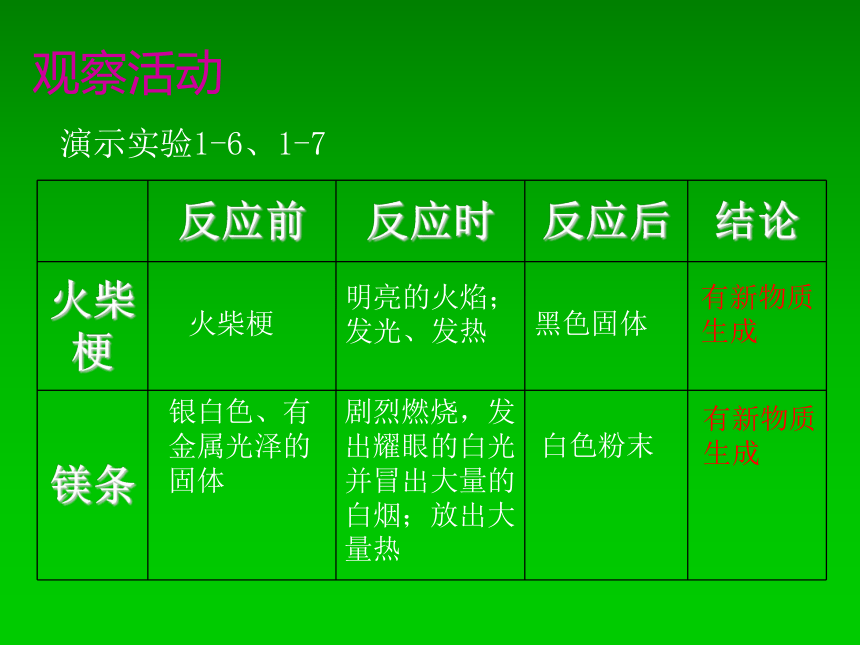 观察活动

演示实验1-6、1-7

| | 反应前 | 反应时 | 反应后 | 结论 |
|---|---|---|---|---|
| 火柴梗 | 火柴梗 | 明亮的火焰；发光、发热 | 黑色固体 | 有新物质生成 |
| 镁条 | 银白色、有金属光泽的固体 | 剧烈燃烧，发出耀眼的白光并冒出大量的白烟；放出大量热 | 白色粉末 | 有新物质生成 |